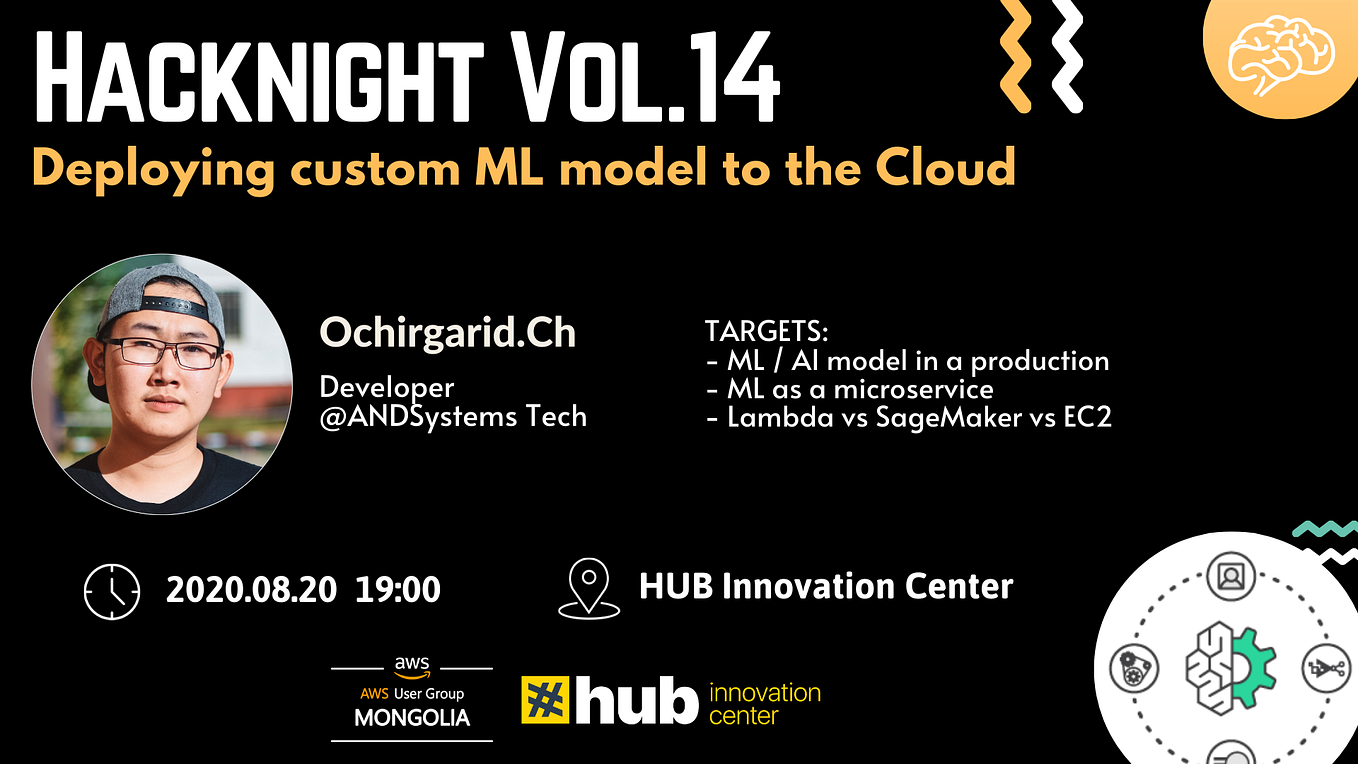 HACKNIGHT VOL.14
Deploying custom ML model to the Cloud

Ochirgarid.Ch
Developer
@ANDSystems Tech

TARGETS:
- ML / AI model in a production
- ML as a microservice
- Lambda vs SageMaker vs EC2

2020.08.20 19:00

HUB Innovation Center

aws
AWS User Group
MONGOLIA

#hub innovation center